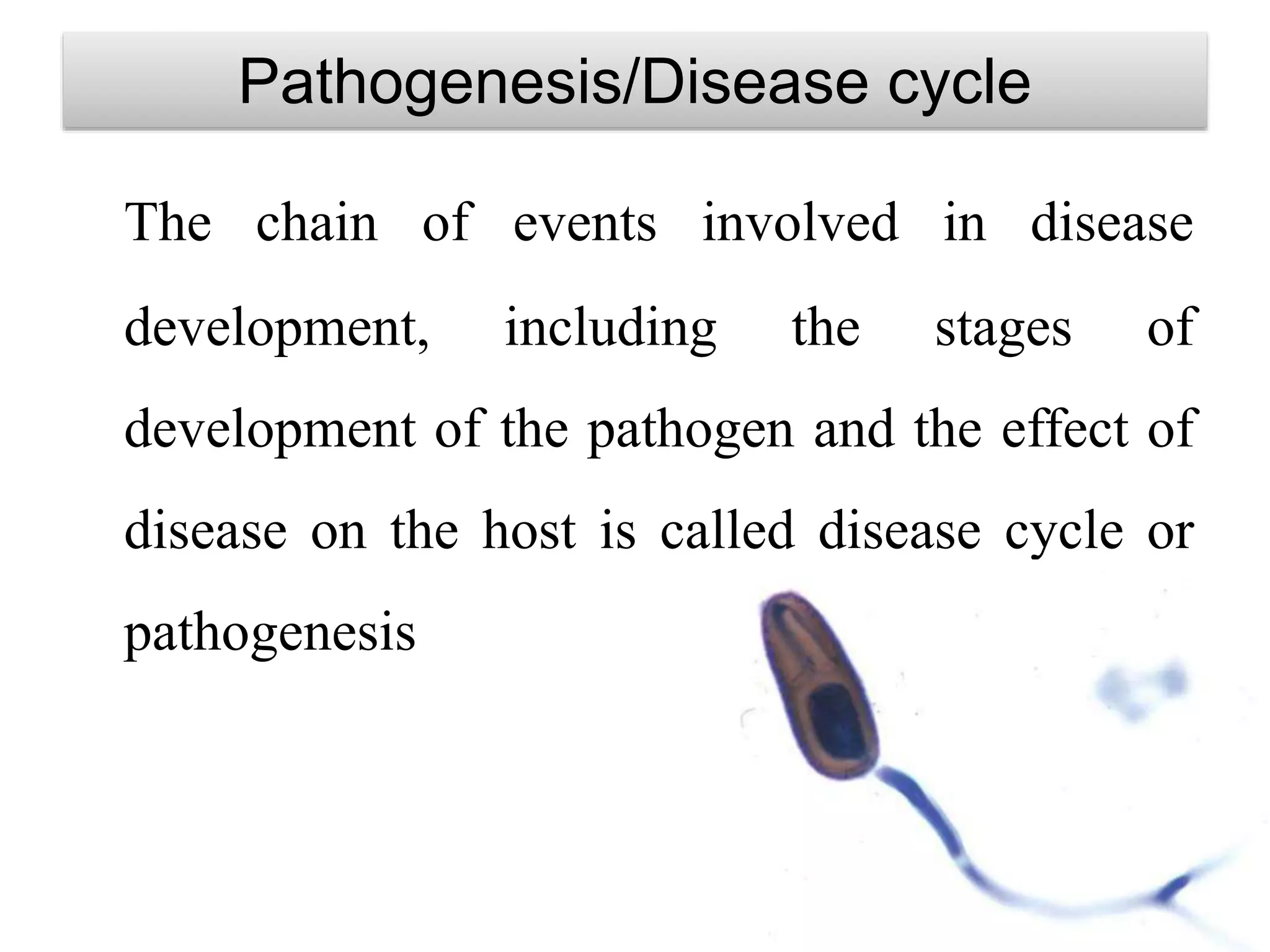 Pathogenesis/Disease cycle

The chain of events involved in disease development, including the stages of development of the pathogen and the effect of disease on the host is called disease cycle or pathogenesis